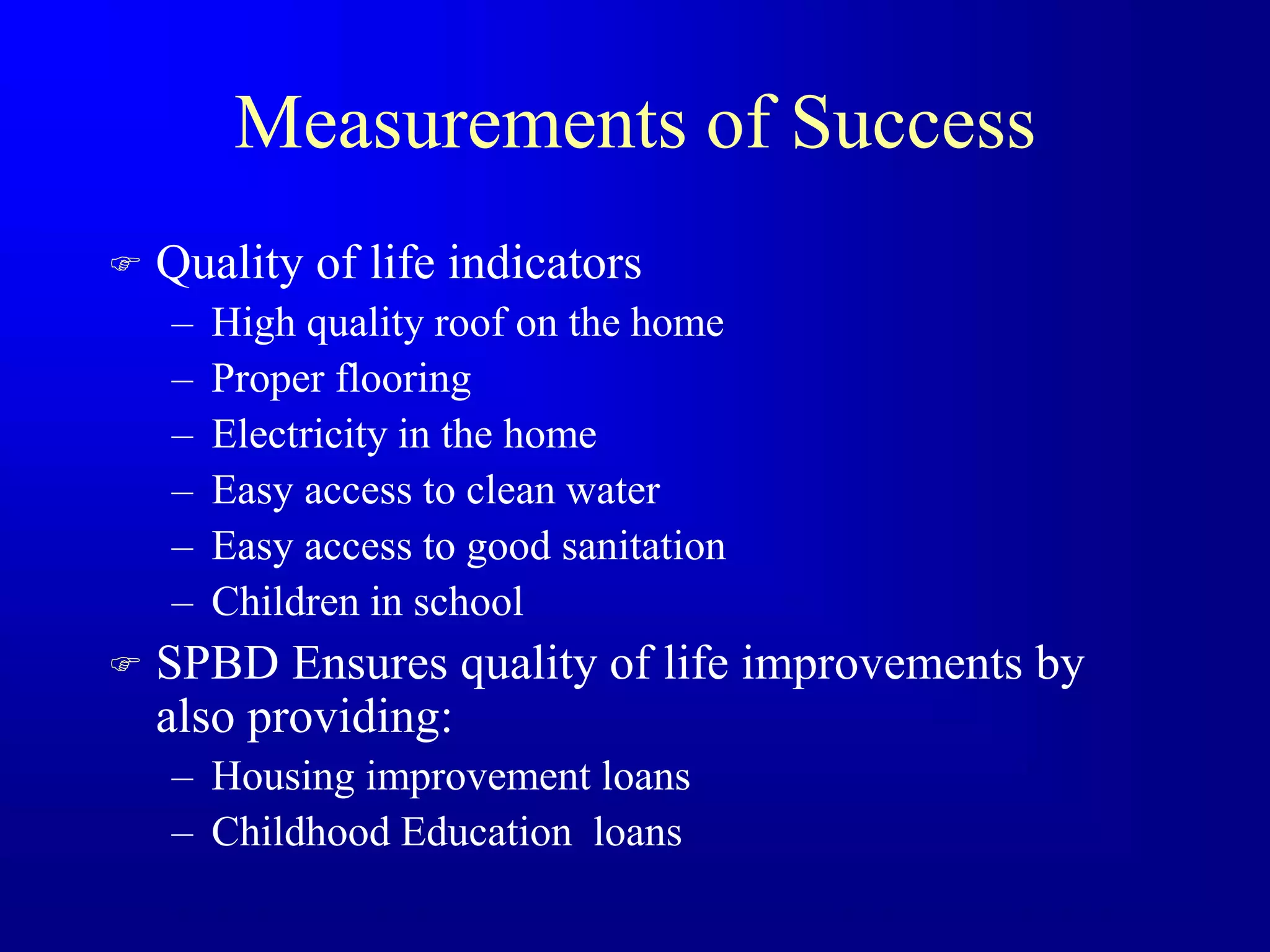 Measurements of Success

☞ Quality of life indicators
– High quality roof on the home
– Proper flooring
– Electricity in the home
– Easy access to clean water
– Easy access to good sanitation
– Children in school

☞ SPBD Ensures quality of life improvements by also providing:
– Housing improvement loans
– Childhood Education  loans